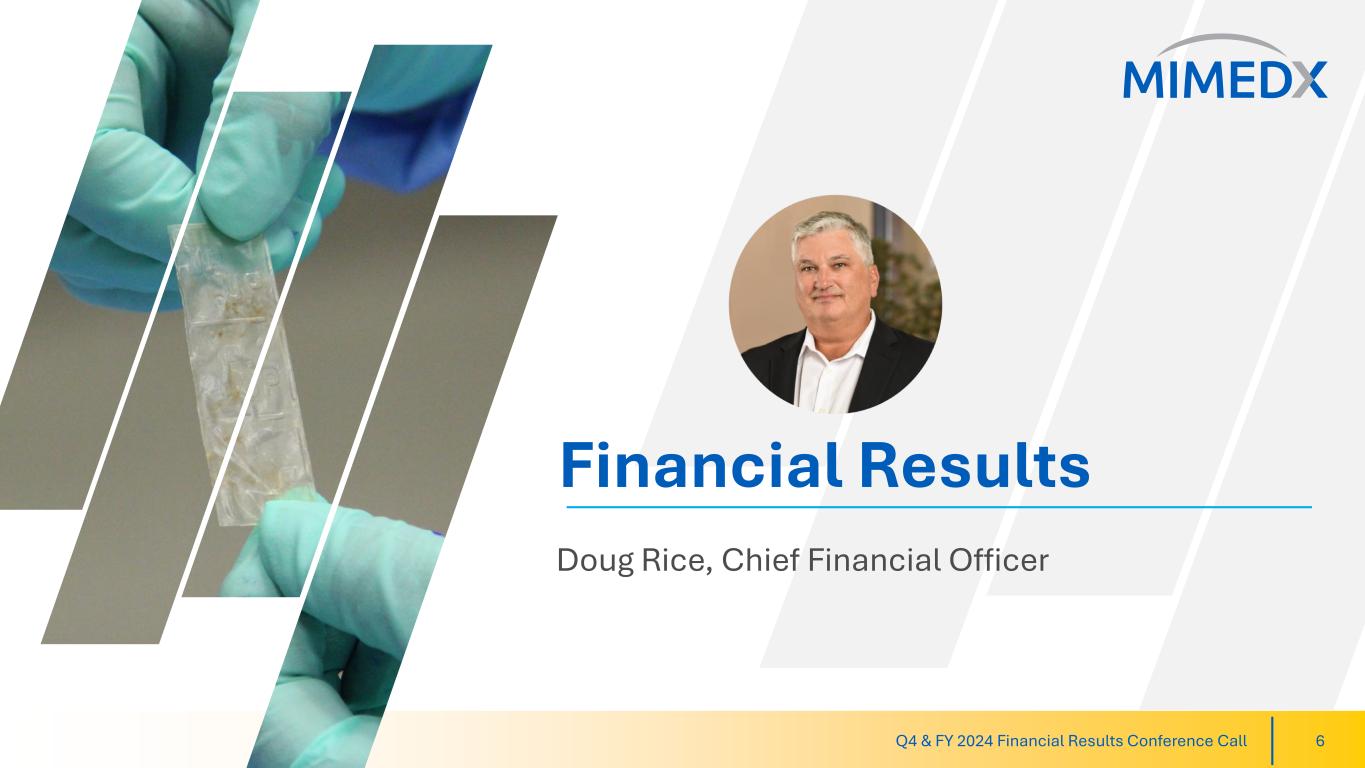 MIMEDX

Financial Results

Doug Rice, Chief Financial Officer

Q4 & FY 2024 Financial Results Conference Call

6